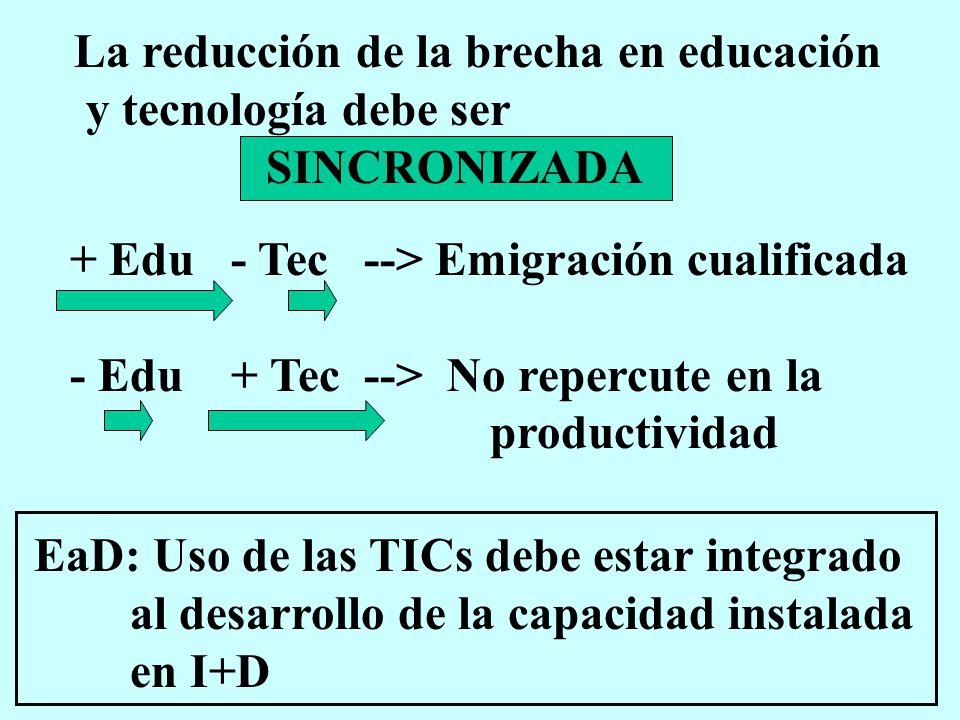 La reducción de la brecha en educación y tecnología debe ser

SINCRONIZADA

+ Edu - Tec --> Emigración cualificada

- Edu + Tec --> No repercute en la productividad

EaD: Uso de las TICs debe estar integrado al desarrollo de la capacidad instalada en I+D